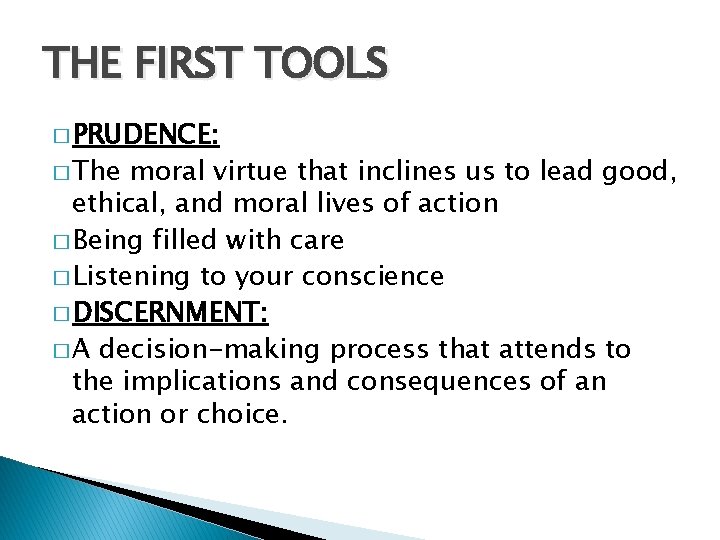 THE FIRST TOOLS

□ PRUDENCE:

□ The moral virtue that inclines us to lead good, ethical, and moral lives of action

□ Being filled with care

□ Listening to your conscience

□ DISCERNMENT:

□ A decision-making process that attends to the implications and consequences of an action or choice.